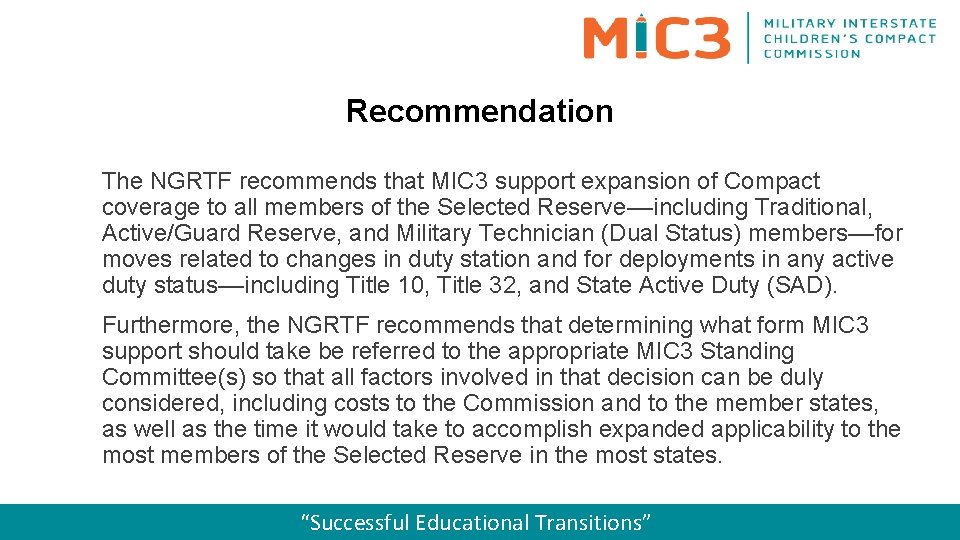 MIC3 MILITARY INTERSTATE CHILDREN'S COMPACT COMMISSION

Recommendation

The NGRTF recommends that MIC3 support expansion of Compact coverage to all members of the Selected Reserve—including Traditional, Active/Guard Reserve, and Military Technician (Dual Status) members—for moves related to changes in duty station and for deployments in any active duty status—including Title 10, Title 32, and State Active Duty (SAD).

Furthermore, the NGRTF recommends that determining what form MIC3 support should take be referred to the appropriate MIC3 Standing Committee(s) so that all factors involved in that decision can be duly considered, including costs to the Commission and to the member states, as well as the time it would take to accomplish expanded applicability to the most members of the Selected Reserve in the most states.

"Successful Educational Transitions"